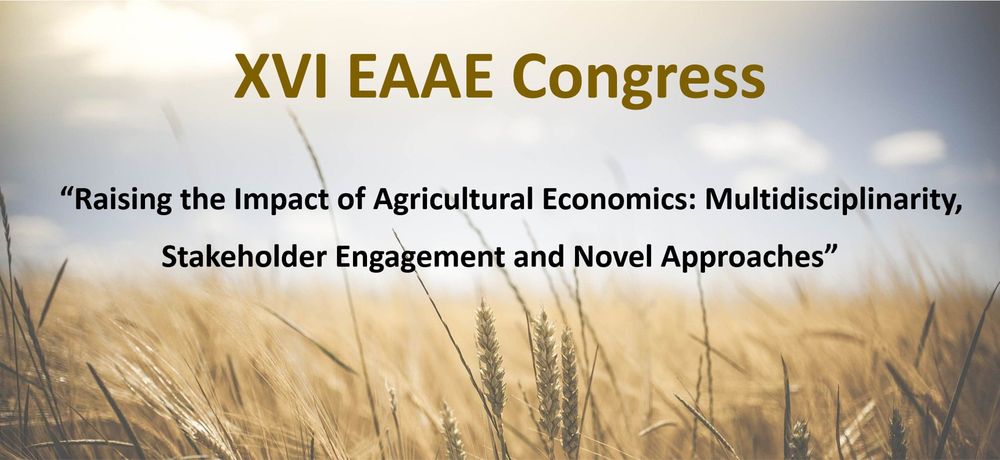 XVI EAAE Congress

“Raising the Impact of Agricultural Economics: Multidisciplinarity, Stakeholder Engagement and Novel Approaches”